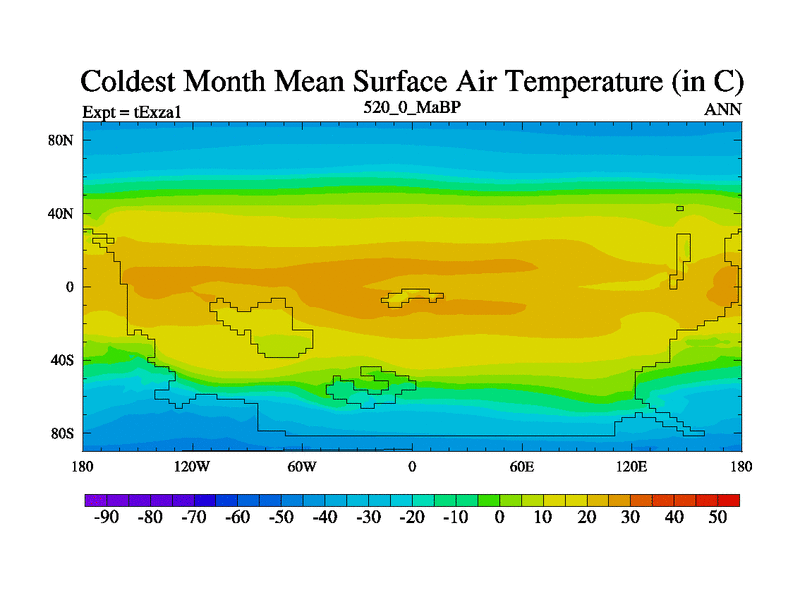 Coldest Month Mean Surface Air Temperature (in C)

Expt = tExza1

520_0_MaBP

ANN

80N

40N

0

40S

80S

180

120W

60W

0

60E

120E

180

-90 -80 -70 -60 -50 -40 -30 -20 -10 0 10 20 30 40 50